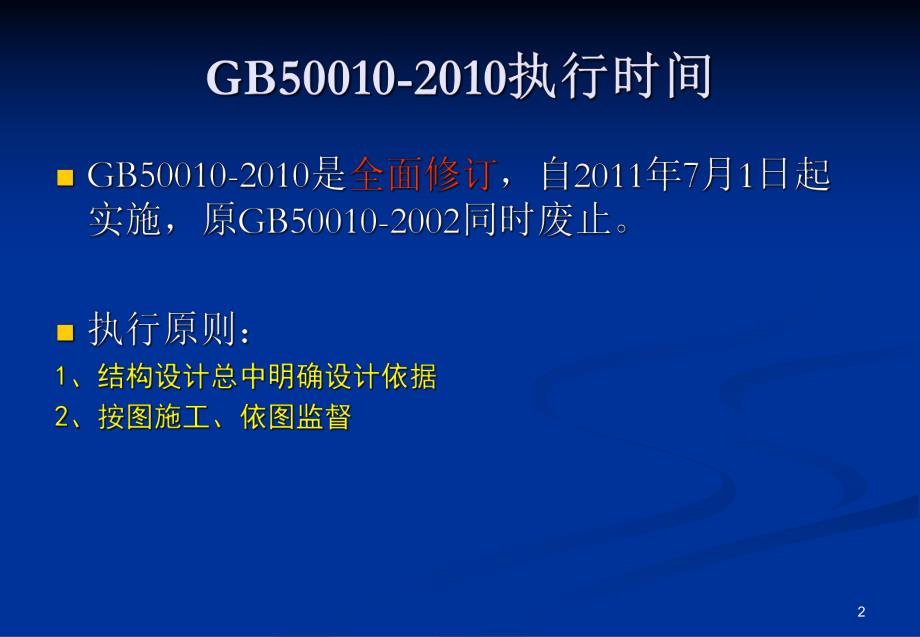 GB50010-2010执行时间

GB50010-2010是全面修订，自2011年7月1日起实施，原GB50010-2002同时废止。

执行原则：

1、结构设计总中明确设计依据

2、按图施工、依图监督

2